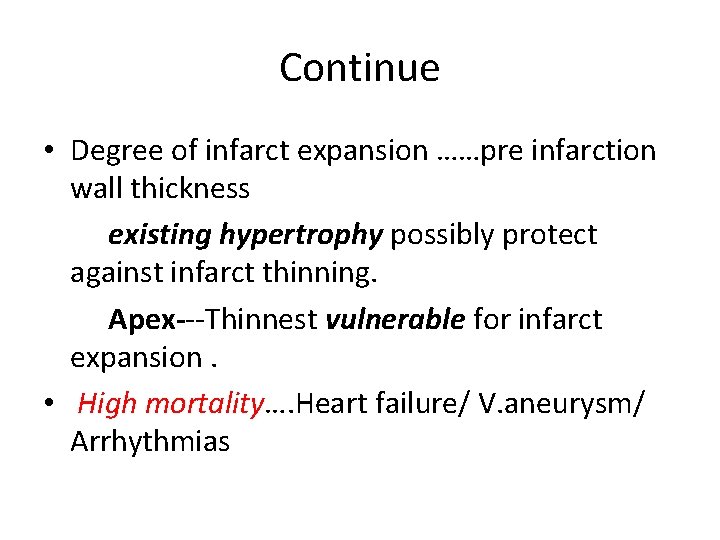 Continue

• Degree of infarct expansion ……pre infarction wall thickness

existing hypertrophy possibly protect against infarct thinning.

Apex---Thinnest vulnerable for infarct expansion .

• High mortality….Heart failure/ V.aneurysm/ Arrhythmias